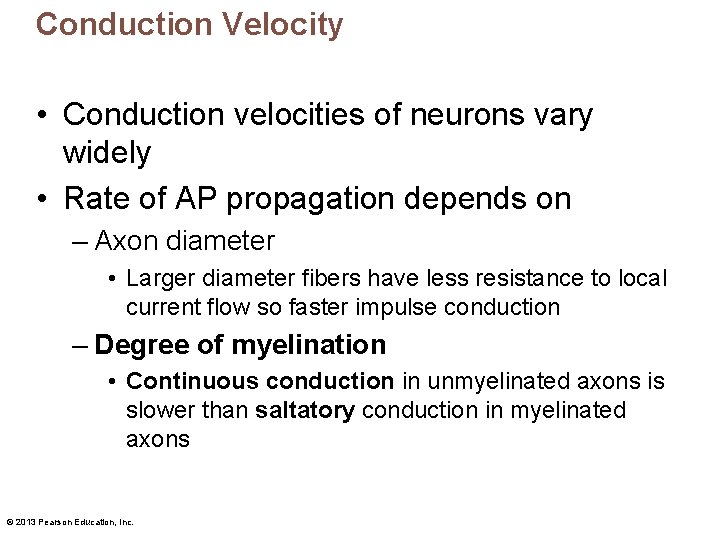 Conduction Velocity

• Conduction velocities of neurons vary widely

• Rate of AP propagation depends on

– Axon diameter

• Larger diameter fibers have less resistance to local current flow so faster impulse conduction

– Degree of myelination

• Continuous conduction in unmyelinated axons is slower than saltatory conduction in myelinated axons

© 2013 Pearson Education, Inc.